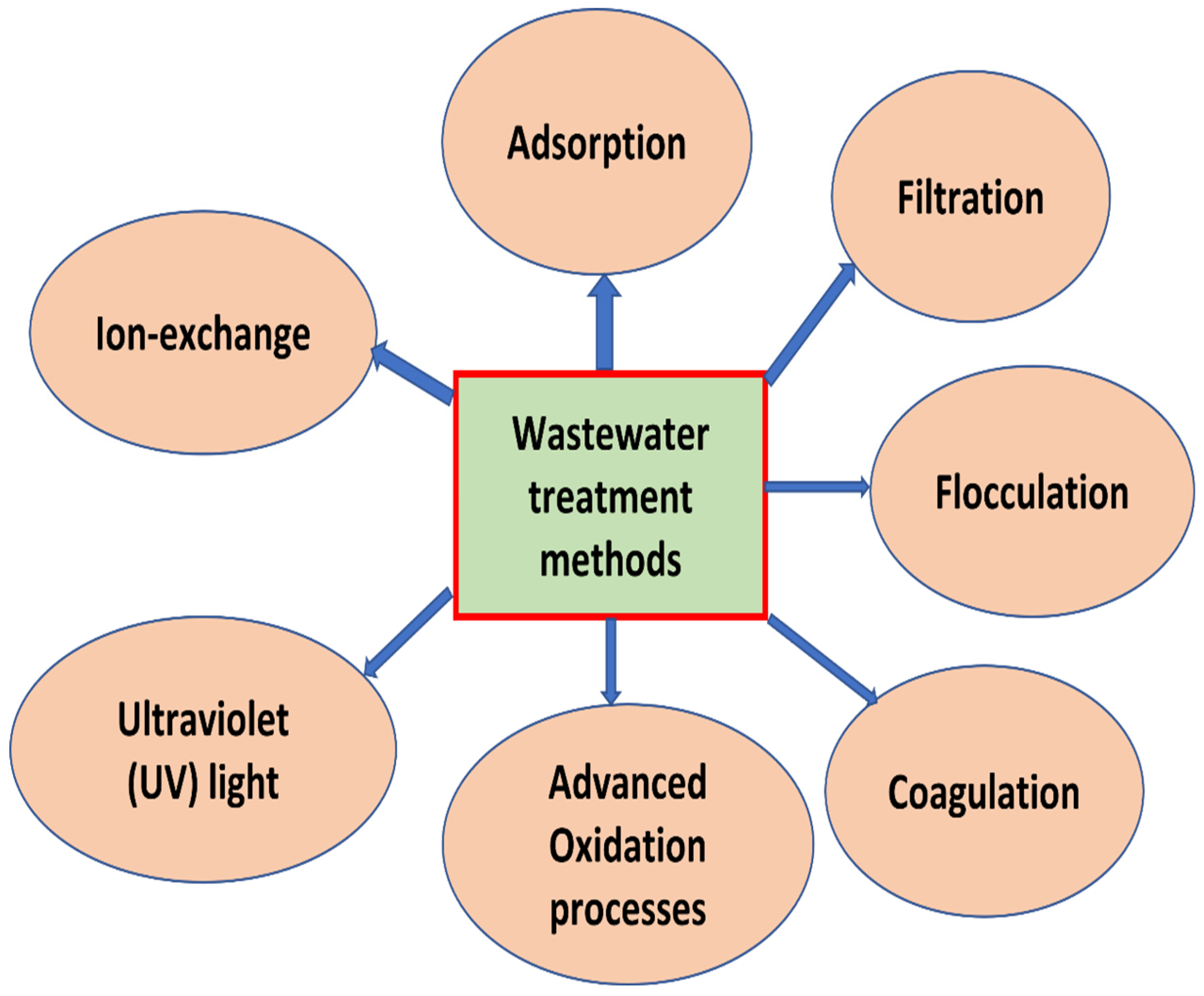 Adsorption

Filtration

Ion-exchange

Wastewater treatment methods

Flocculation

Ultraviolet (UV) light

Advanced Oxidation processes

Coagulation